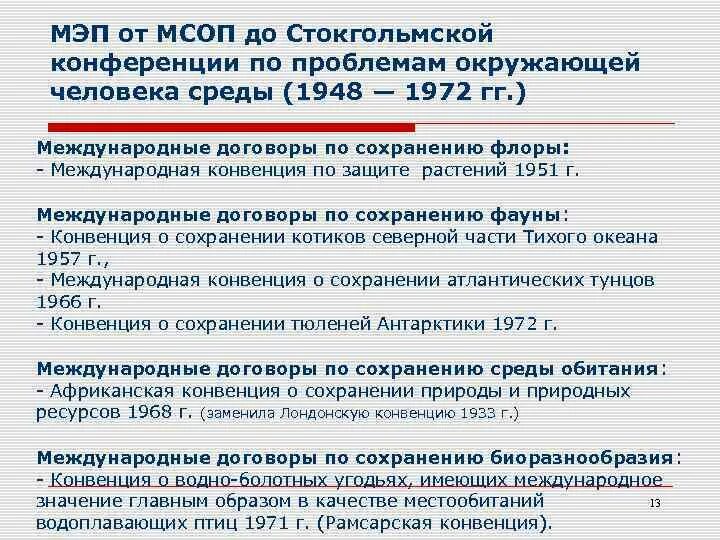 МЭП от МСОП до Стокгольмской конференции по проблемам окружающей человека среды (1948 — 1972 гг.)

Международные договоры по сохранению флоры:
- Международная конвенция по защите растений 1951 г.

Международные договоры по сохранению фауны:
- Конвенция о сохранении котиков северной части Тихого океана 1957 г.,
- Международная конвенция о сохранении атлантических тунцов 1966 г.
- Конвенция о сохранении тюленей Антарктики 1972 г.

Международные договоры по сохранению среды обитания:
- Африканская конвенция о сохранении природы и природных ресурсов 1968 г. (заменила Лондонскую конвенцию 1933 г.)

Международные договоры по сохранению биоразнообразия:
- Конвенция о водно-болотных угодьях, имеющих международное значение главным образом в качестве местообитаний водоплавающих птиц 1971 г. (Рамсарская конвенция).

13